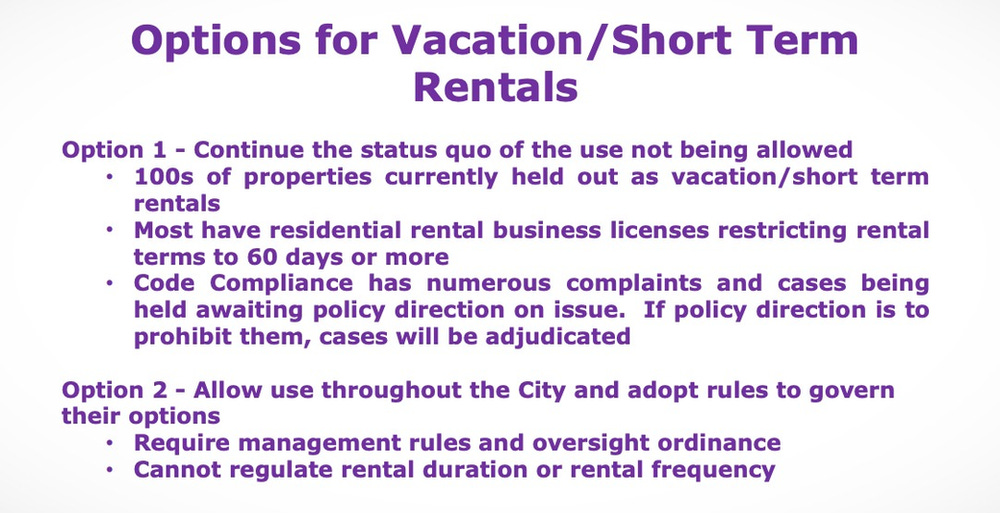 Options for Vacation/Short Term Rentals

Option 1 - Continue the status quo of the use not being allowed
• 100s of properties currently held out as vacation/short term rentals
• Most have residential rental business licenses restricting rental terms to 60 days or more
• Code Compliance has numerous complaints and cases being held awaiting policy direction on issue. If policy direction is to prohibit them, cases will be adjudicated

Option 2 - Allow use throughout the City and adopt rules to govern their options
• Require management rules and oversight ordinance
• Cannot regulate rental duration or rental frequency